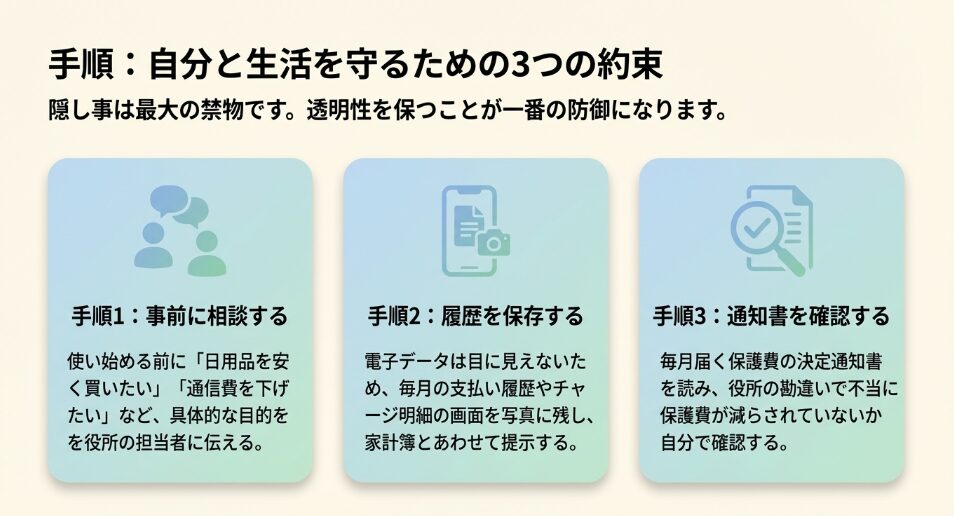 手順：自分と生活を守るための3つの約束

隠し事は最大の禁物です。透明性を保つことが一番の防御になります。

手順1：事前に相談する

使い始める前に「日用品を安く買いたい」「通信費を下げたい」など、具体的な目的をを役所の担当者に伝える。

手順2：履歴を保存する

電子データは目に見えないため、毎月の支払い履歴やチャージ明細の画面を写真に残し、家計簿とあわせて提示する。

手順3：通知書を確認する

毎月届く保護費の決定通知書を読み、役所の勘違いで不当に保護費が減らされていないか自分で確認する。